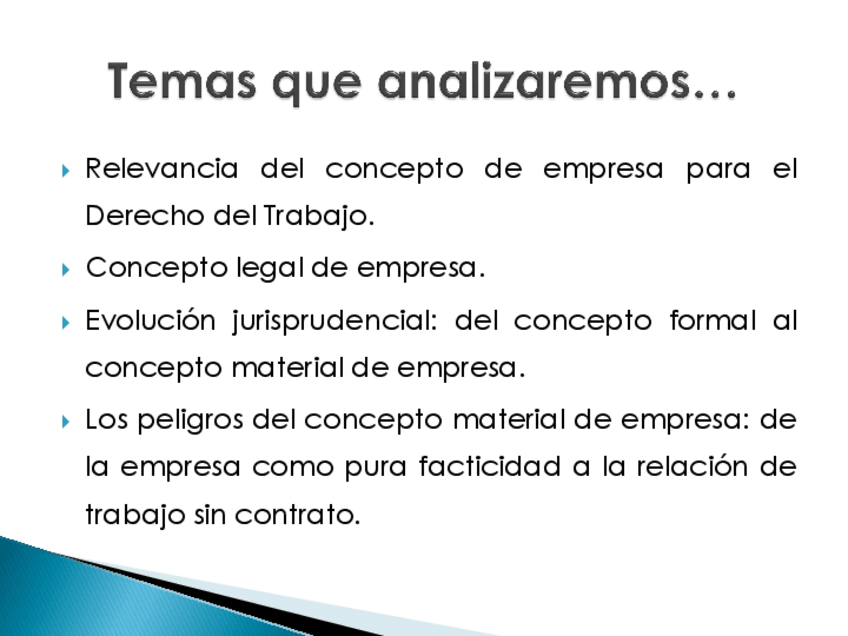 Temas que analizaremos…

Relevancia del concepto de empresa para el Derecho del Trabajo.

Concepto legal de empresa.

Evolución jurisprudencial: del concepto formal al concepto material de empresa.

Los peligros del concepto material de empresa: de la empresa como pura facticidad a la relación de trabajo sin contrato.